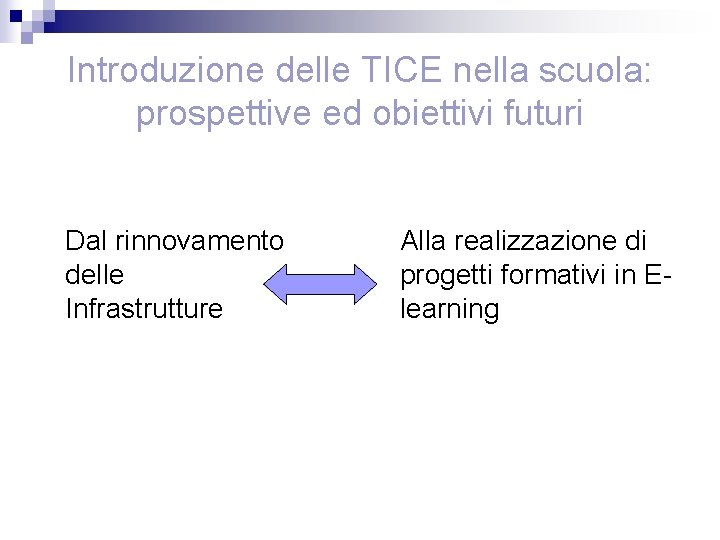 Introduzione delle TICE nella scuola: prospettive ed obiettivi futuri

Dal rinnovamento delle Infrastrutture

Alla realizzazione di progetti formativi in E-learning